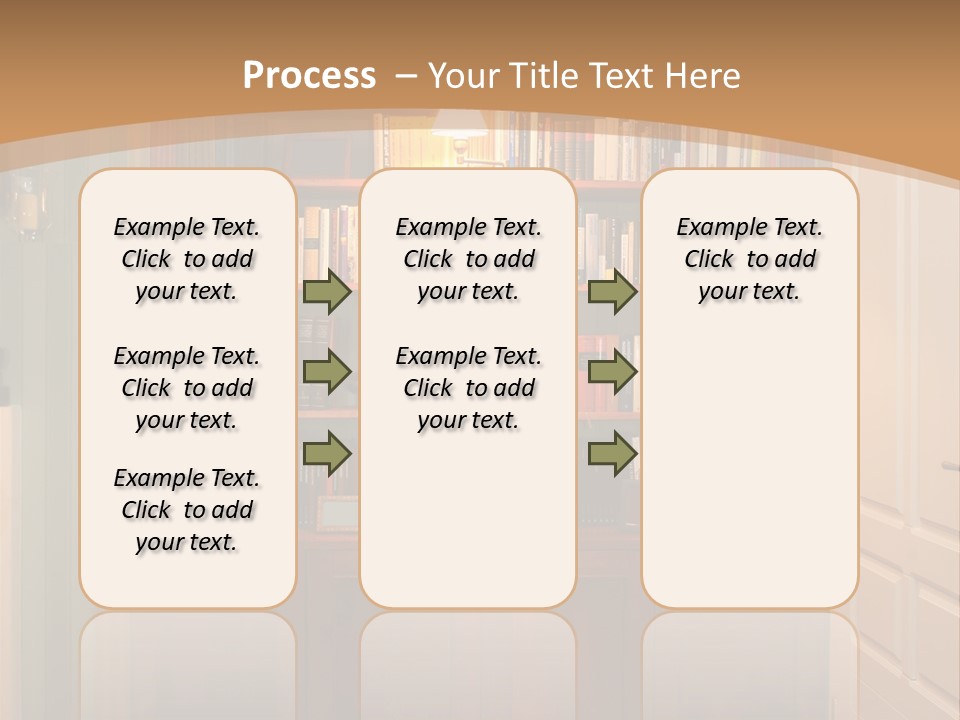 Process – Your Title Text Here

Example Text. Click to add your text.

Example Text. Click to add your text.

Example Text. Click to add your text.

Example Text. Click to add your text.

Example Text. Click to add your text.

Example Text. Click to add your text.